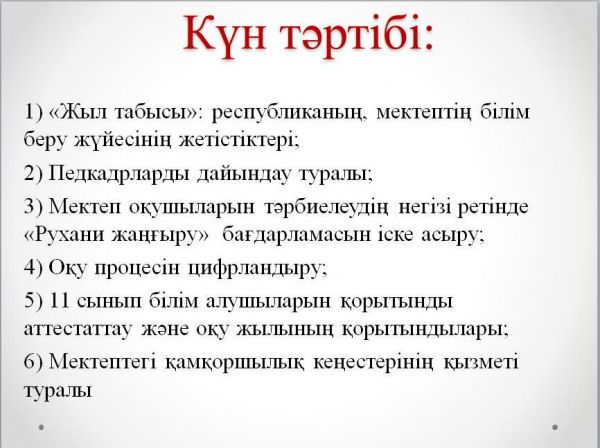 Күн тәртібі:

1) «Жыл табысы»: республиканың, мектептің білім беру жүйесінің жетістіктері;

2) Педкадрларды дайындау туралы;

3) Мектеп оқушыларын тәрбиелеудің негізі ретінде «Рухани жаңғыру» бағдарламасын іске асыру;

4) Оқу процесін цифрландыру;

5) 11 сынып білім алушыларын қорытынды аттестаттау және оқу жылының қорытындылары;

6) Мектептегі қамқоршылық кеңестерінің қызметі туралы